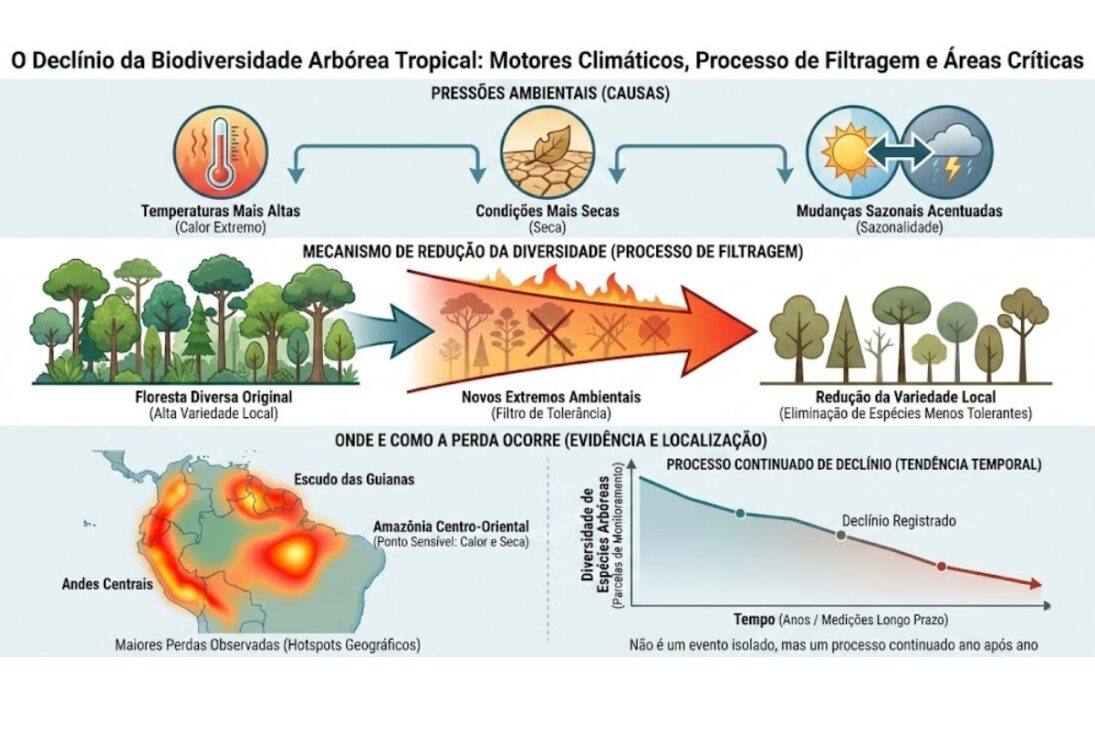 O Declínio da Biodiversidade Arbórea Tropical: Motores Climáticos, Processo de Filtragem e Áreas Críticas

PRESSÕES AMBIENTAIS (CAUSAS)

Temperaturas Mais Altas
(Calor Extremo)

Condições Mais Secas
(Seca)

Mudanças Sazonais Acentuadas
(Sazonalidade)

MECANISMO DE REDUÇÃO DA DIVERSIDADE (PROCESSO DE FILTRAGEM)

Floresta Diversa Original
(Alta Variedade Local)

Novos Extremos Ambientais
(Filtro de Tolerância)

Redução da Variedade Local
(Eliminação de Espécies Menos Tolerantes)

ONDE E COMO A PERDA OCORRE (EVIDÊNCIA E LOCALIZAÇÃO)

Escudo das Guianas

Amazônia Centro-Oriental
(Ponto Sensível: Calor e Seca)

Andes Centrais

Maiores Perdas Observadas (Hotspots Geográficos)

PROCESSO CONTINUADO DE DECLÍNIO (TENDÊNCIA TEMPORAL)

Diversidade de Espécies Arbóreas
(Parcelas de Monitoramento)

Declínio Registrado

Tempo (Anos / Medições Longo Prazo)

Não é um evento isolado, mas um processo continuado ano após ano